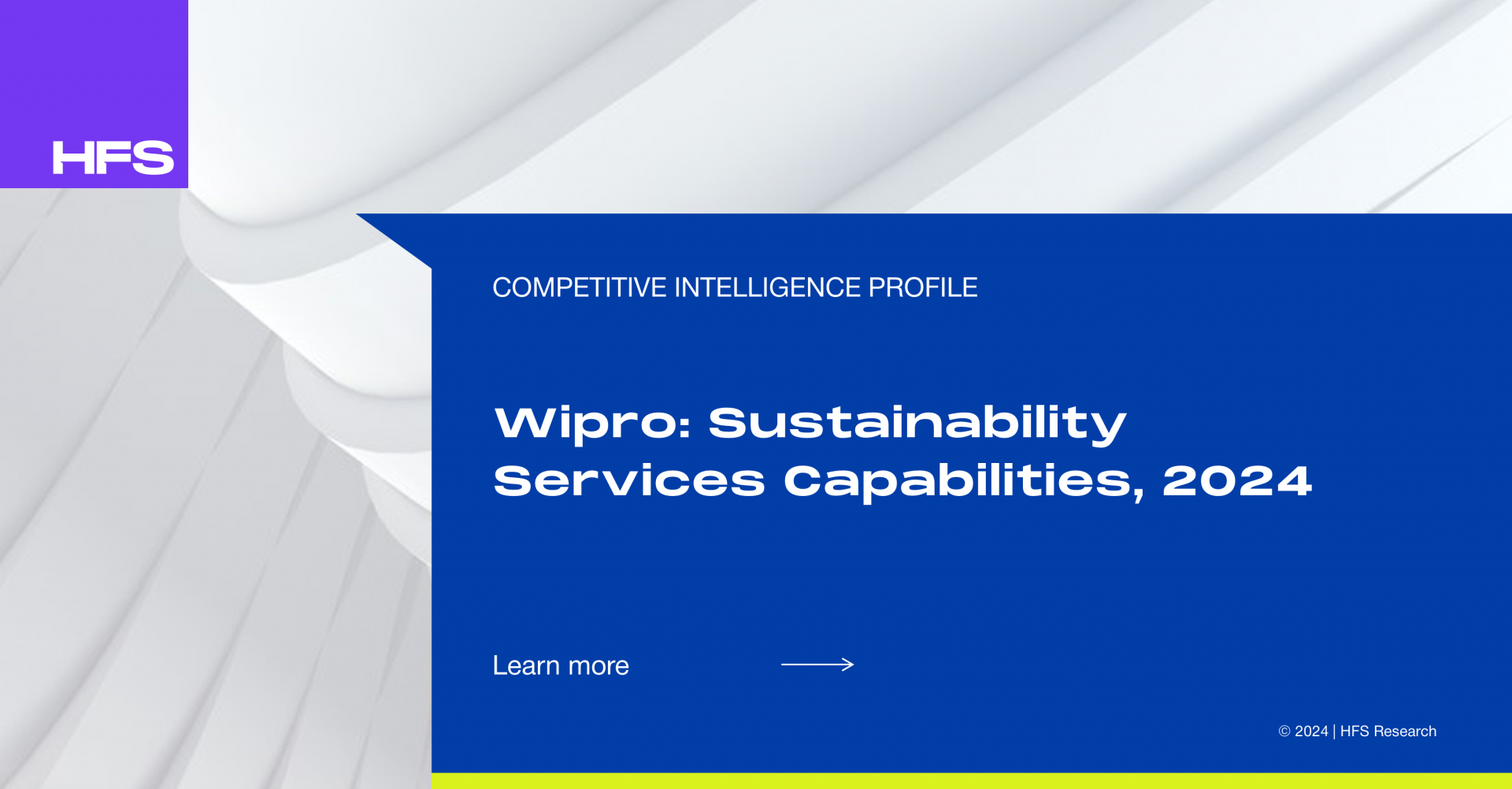 HFS

COMPETITIVE INTELLIGENCE PROFILE

Wipro: Sustainability Services Capabilities, 2024

Learn more

© 2024 | HFS Research